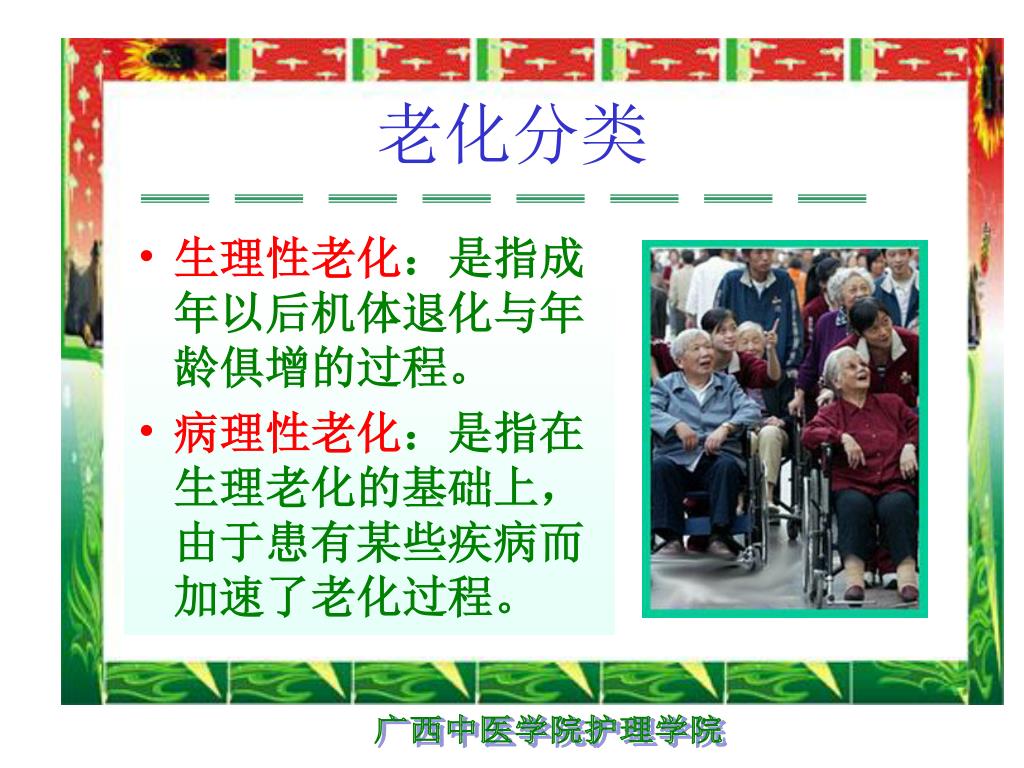 老化分类

• 生理性老化：是指成年以后机体退化与年龄俱增的过程。
• 病理性老化：是指在生理老化的基础上，由于患有某些疾病而加速了老化过程。

广西中医学院护理学院